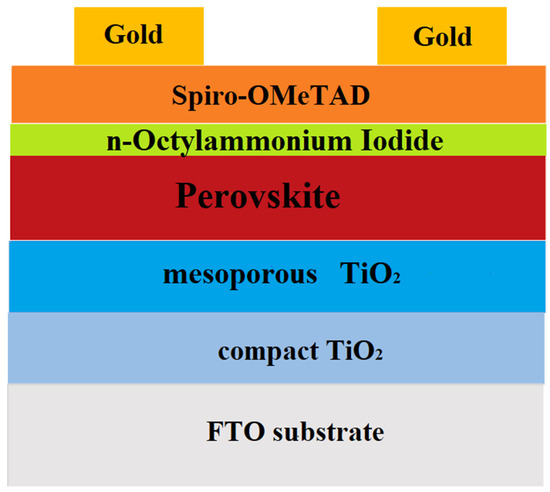 Gold

Gold

Spiro-OMeTAD

n-Octylammonium Iodide

Perovskite

mesoporous $TiO_2$

compact $TiO_2$

FTO substrate